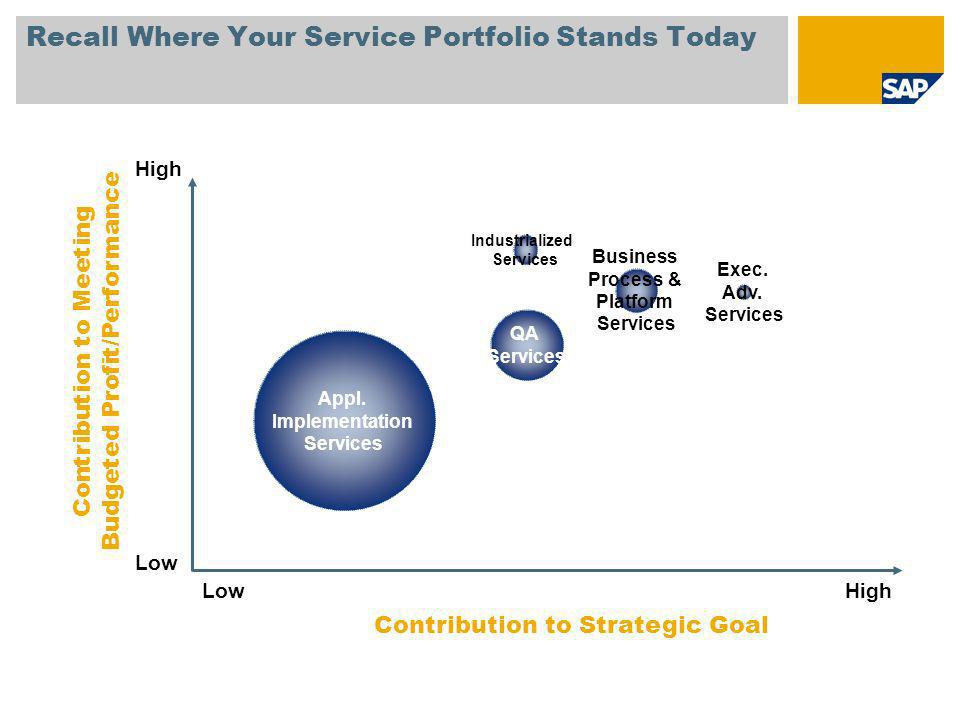 Recall Where Your Service Portfolio Stands Today

SAP

Contribution to Meeting Budgeted Profit/Performance

High

Low

Industrialized Services

Business Process & Platform Services

Exec. Adv. Services

QA Services

Appl. Implementation Services

Low

High

Contribution to Strategic Goal